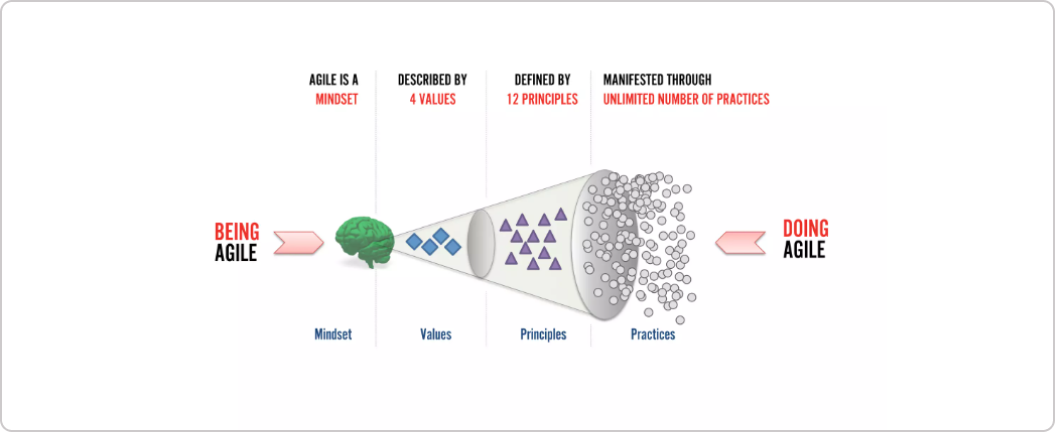 AGILE IS A
MINDSET

DESCRIBED BY
4 VALUES

DEFINED BY
12 PRINCIPLES

MANIFESTED THROUGH
UNLIMITED NUMBER OF PRACTICES

BEING
AGILE

DOING
AGILE

Mindset

Values

Principles

Practices